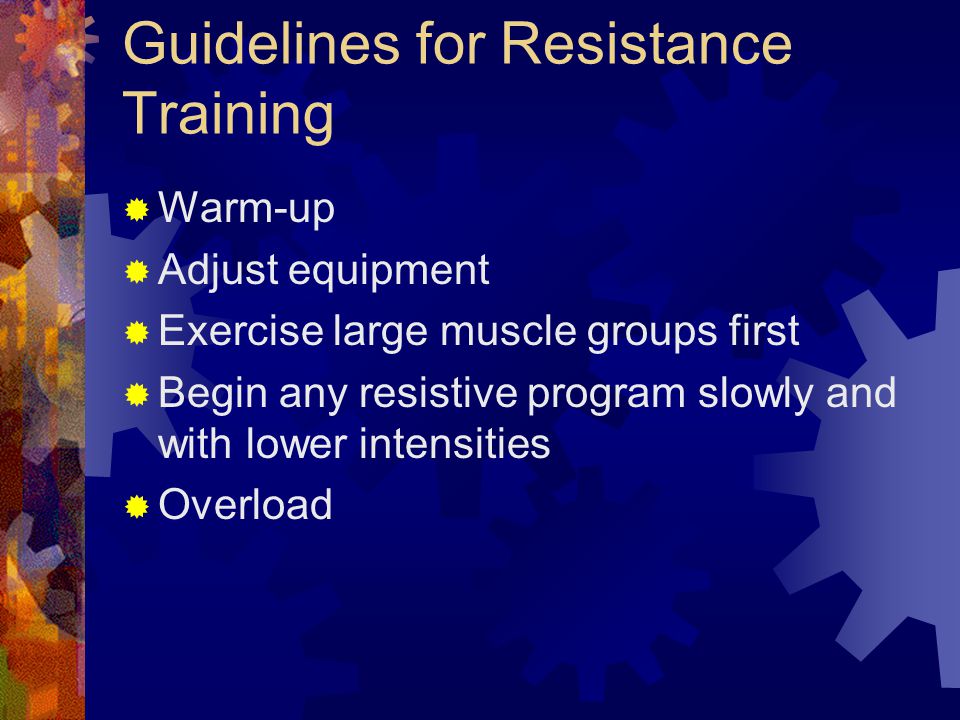 Guidelines for Resistance Training

Warm-up

Adjust equipment

Exercise large muscle groups first

Begin any resistive program slowly and with lower intensities

Overload